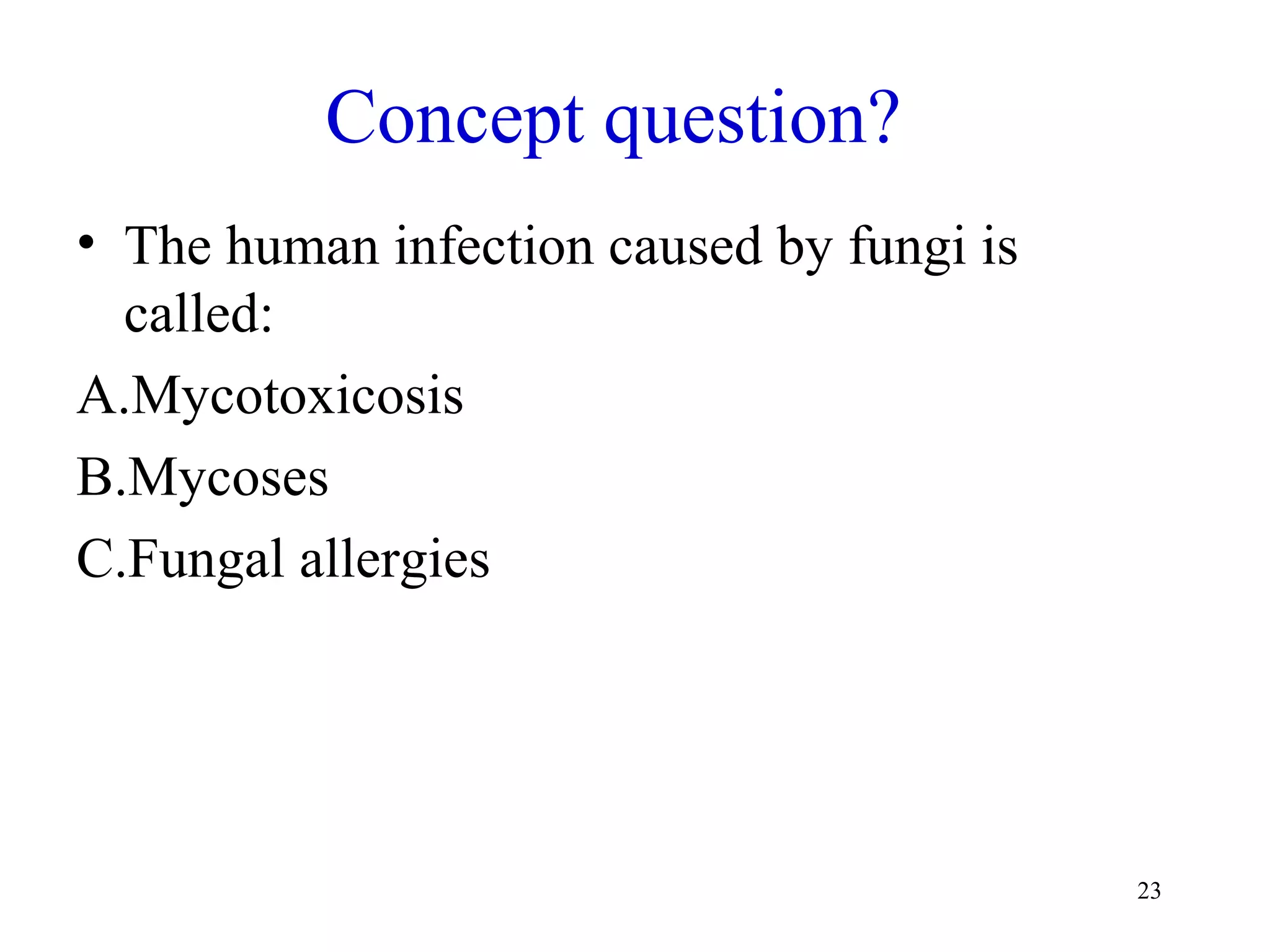 Concept question?

• The human infection caused by fungi is called:

A.Mycotoxicosis

B.Mycoses

C.Fungal allergies

23